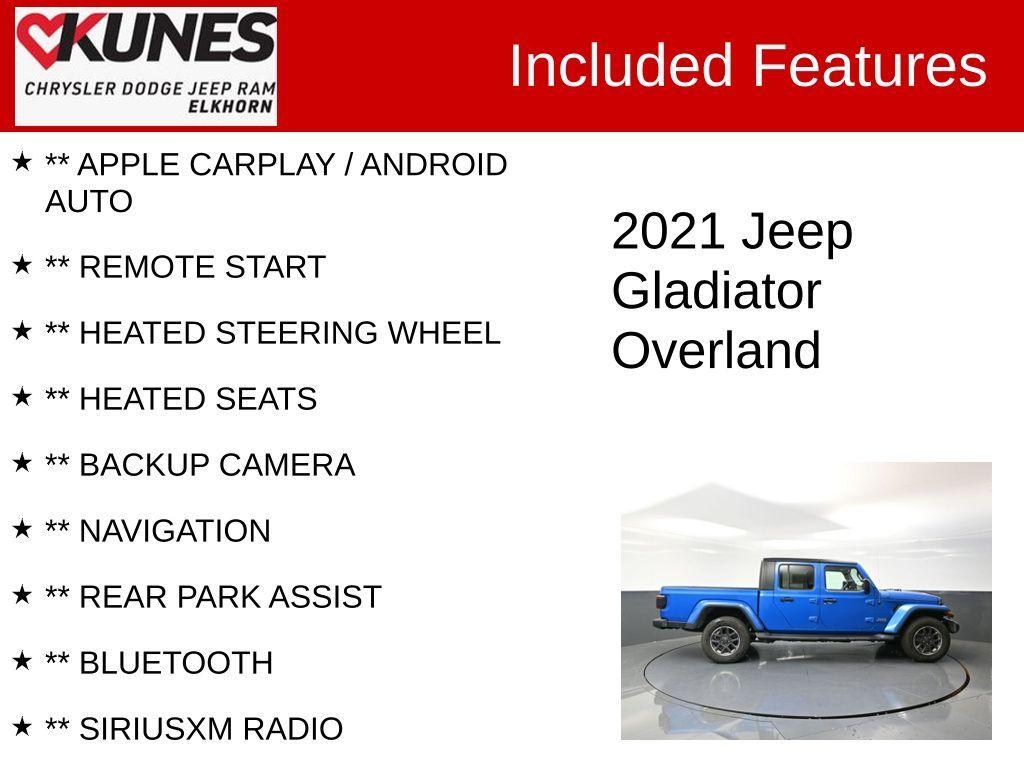 KUNES
CHRYSLER DODGE JEEP RAM
ELKHORN

Included Features

★ ** APPLE CARPLAY / ANDROID AUTO

★ ** REMOTE START

★ ** HEATED STEERING WHEEL

★ ** HEATED SEATS

★ ** BACKUP CAMERA

★ ** NAVIGATION

★ ** REAR PARK ASSIST

★ ** BLUETOOTH

★ ** SIRIUSXM RADIO

2021 Jeep Gladiator Overland